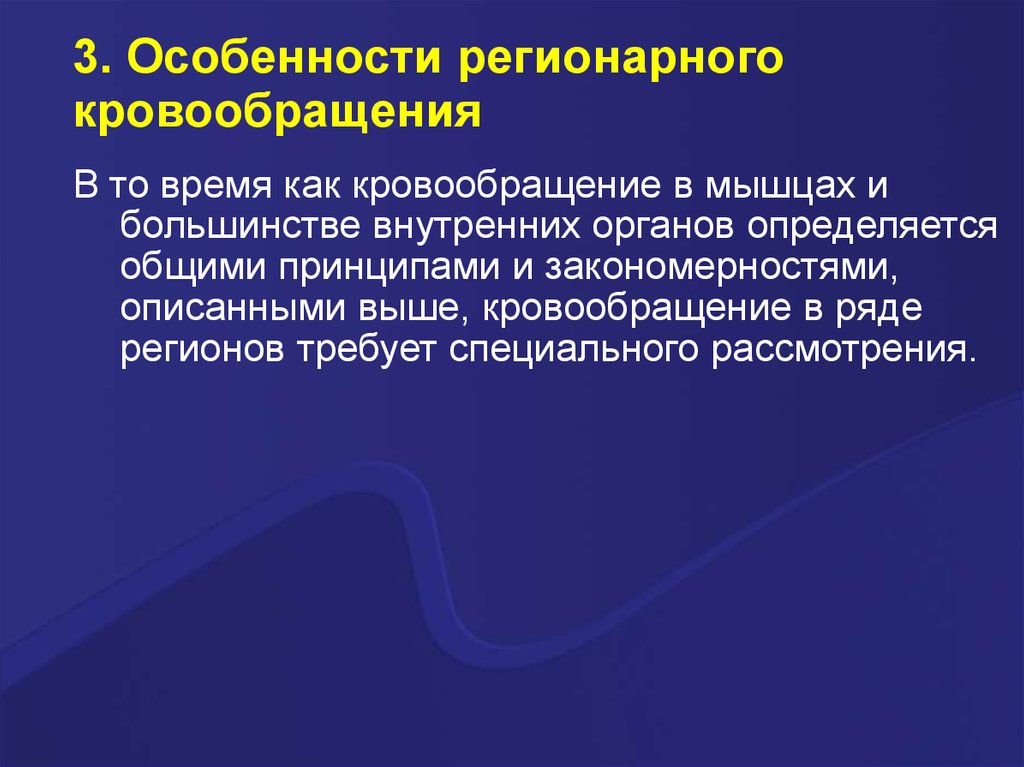 3. Особенности регионарного кровообращения

В то время как кровообращение в мышцах и большинстве внутренних органов определяется общими принципами и закономерностями, описанными выше, кровообращение в ряде регионов требует специального рассмотрения.